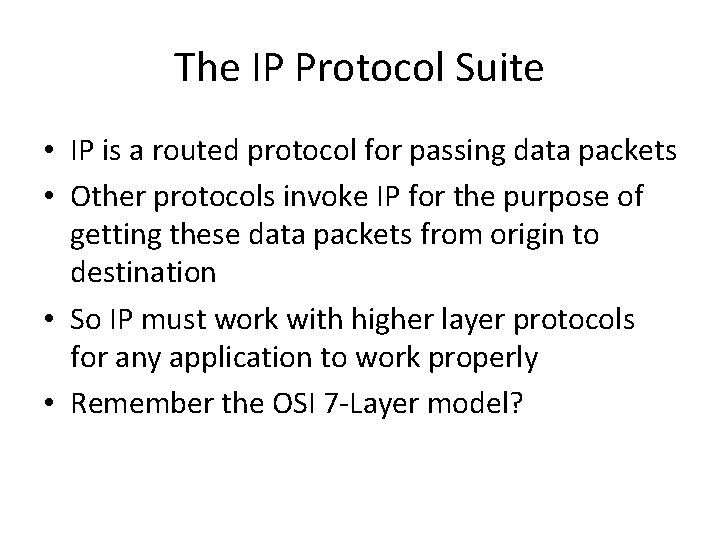 The IP Protocol Suite

• IP is a routed protocol for passing data packets
• Other protocols invoke IP for the purpose of getting these data packets from origin to destination
• So IP must work with higher layer protocols for any application to work properly
• Remember the OSI 7-Layer model?